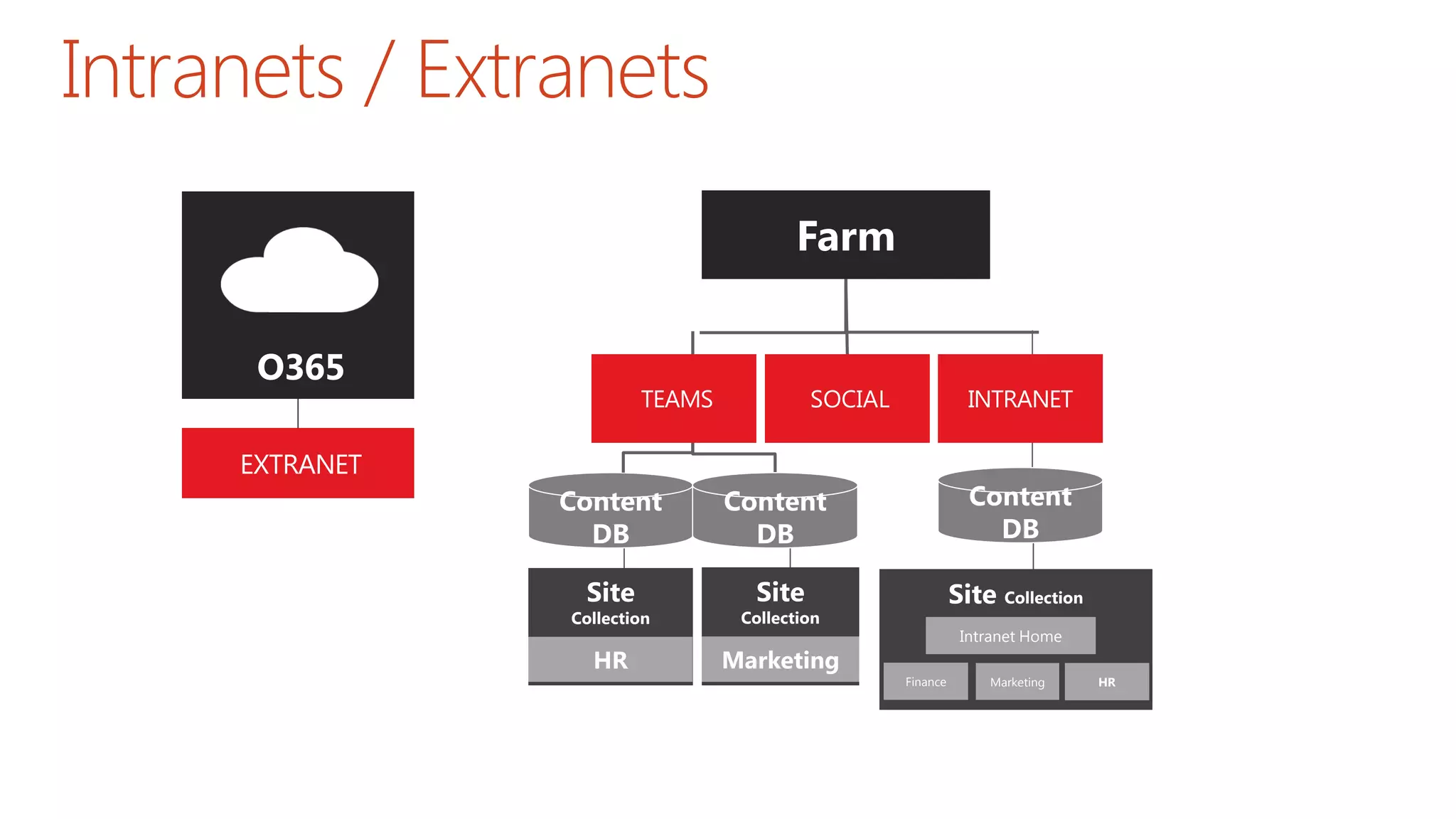 Intranets / Extranets

O365

EXTRANET

Farm

TEAMS

SOCIAL

INTRANET

Content DB

Content DB

Content DB

Site Collection

HR

Site Collection

Marketing

Site Collection

Intranet Home

Finance

Marketing

HR